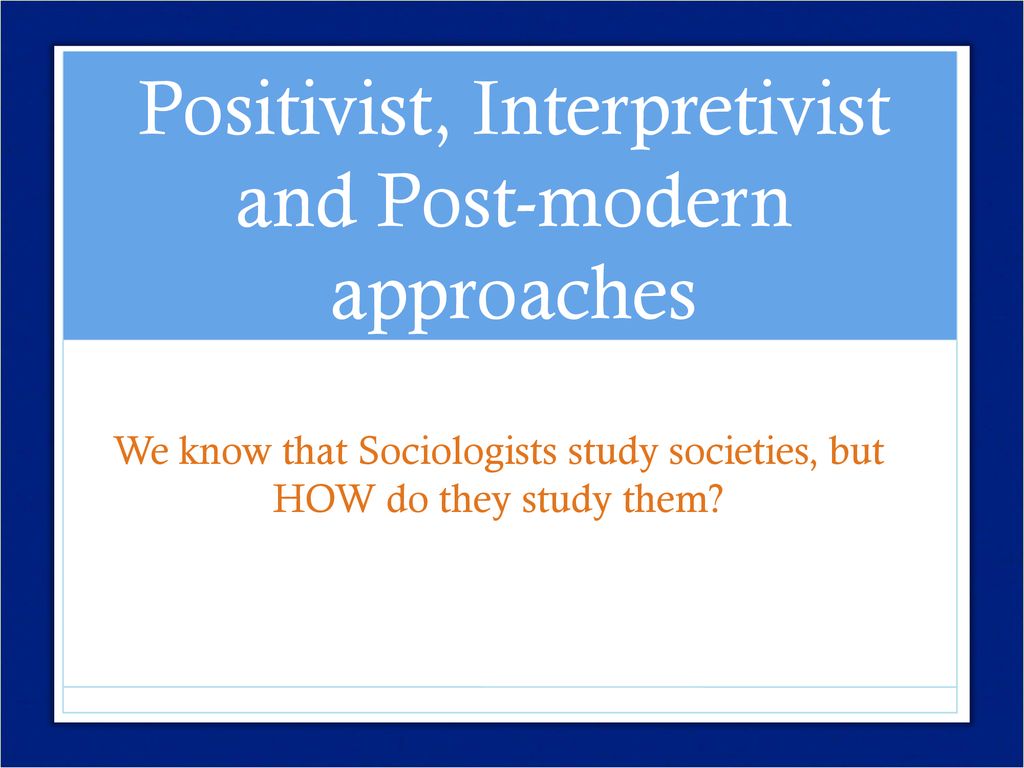 Positivist, Interpretivist and Post-modern approaches

We know that Sociologists study societies, but HOW do they study them?